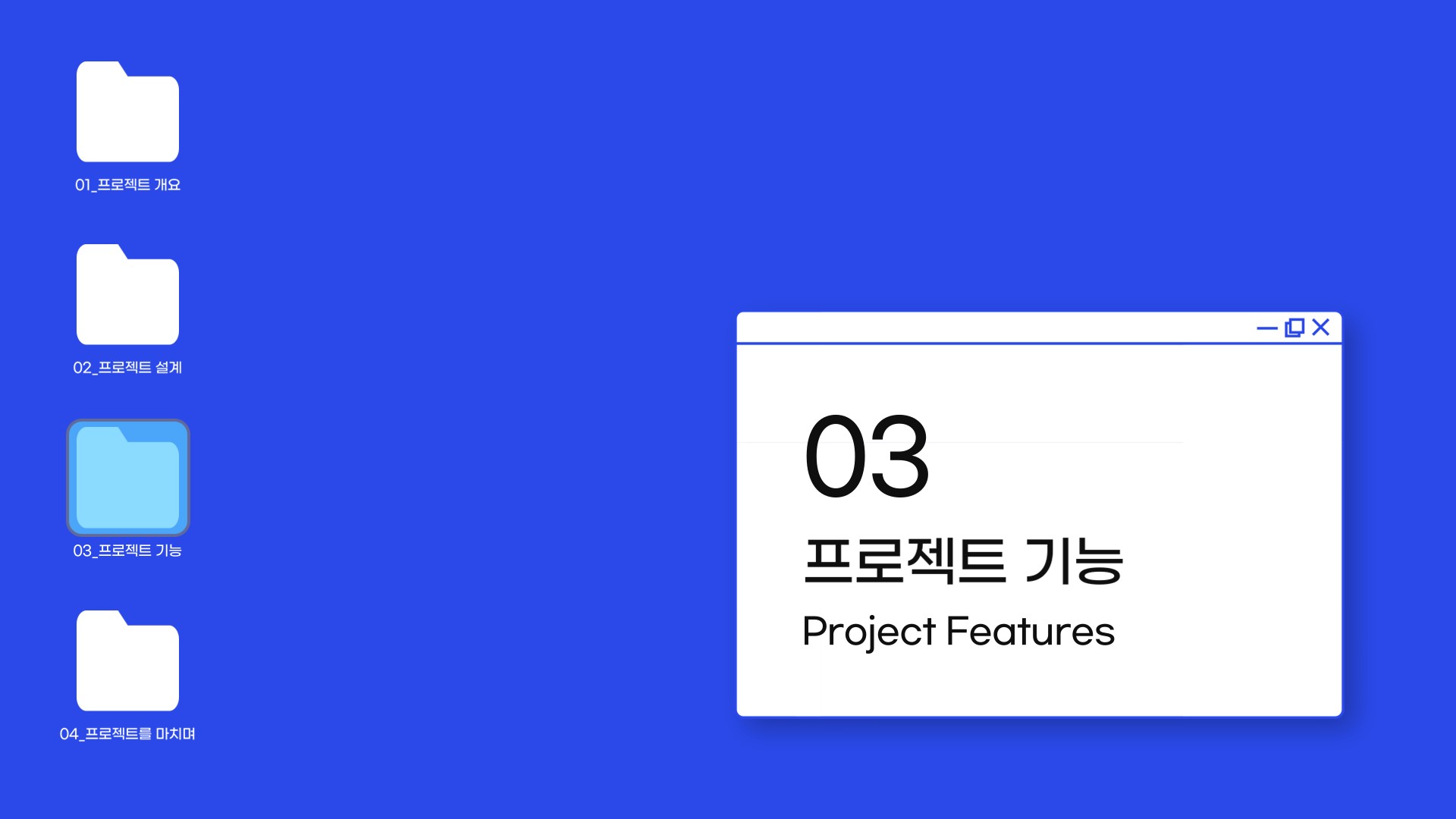 01_프로젝트 개요

02_프로젝트 설계

03_프로젝트 기능

04_프로젝트를 마치며

03

프로젝트 기능

Project Features